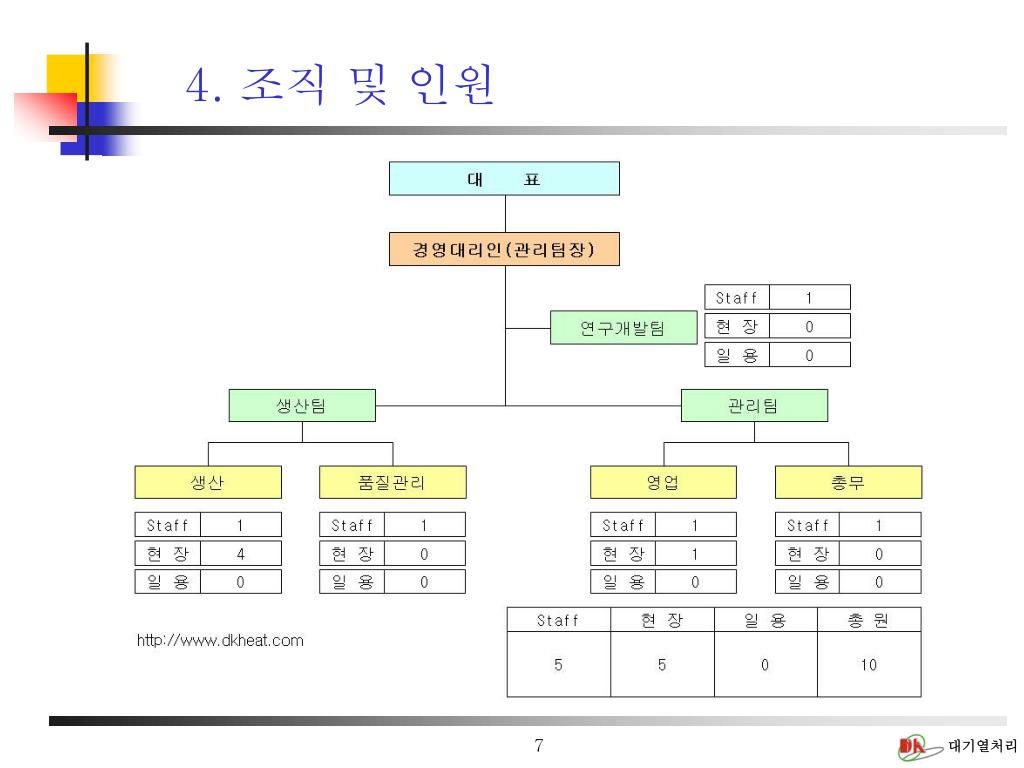 4. 조직 및 인원

대 표

경영대리인(관리팀장)

연구개발팀

| Staff | 1 |
|---|---|
| 현 장 | 0 |
| 일 용 | 0 |

생산팀

관리팀

생산

| Staff | 1 |
|---|---|
| 현 장 | 4 |
| 일 용 | 0 |

품질관리

| Staff | 1 |
|---|---|
| 현 장 | 0 |
| 일 용 | 0 |

영업

| Staff | 1 |
|---|---|
| 현 장 | 1 |
| 일 용 | 0 |

총무

| Staff | 1 |
|---|---|
| 현 장 | 0 |
| 일 용 | 0 |

| Staff | 현 장 | 일 용 | 총 원 |
|---|---|---|---|
| 5 | 5 | 0 | 10 |

http://www.dkheat.com

7

DK 대기열처리